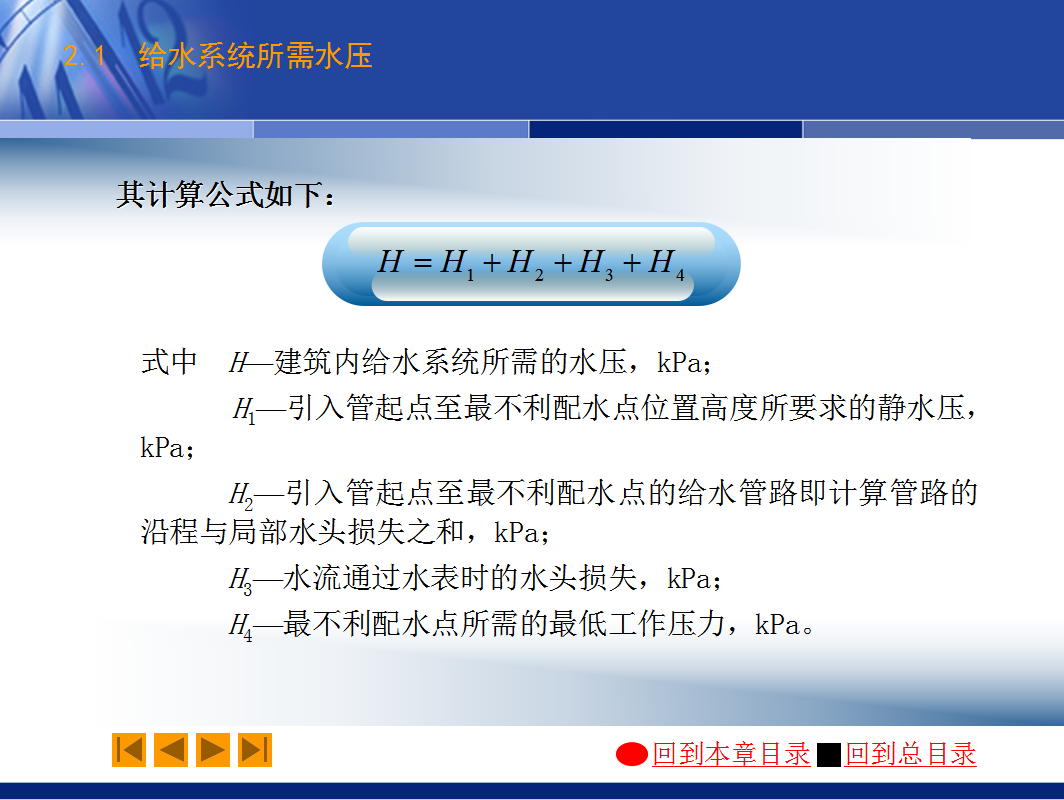 2.1　给水系统所需水压

其计算公式如下：

$H = H_1 + H_2 + H_3 + H_4$

式中　$H$—建筑内给水系统所需的水压，kPa；

$H_1$—引入管起点至最不利配水点位置高度所要求的静水压，kPa；

$H_2$—引入管起点至最不利配水点的给水管路即计算管路的沿程与局部水头损失之和，kPa；

$H_3$—水流通过水表时的水头损失，kPa；

$H_4$—最不利配水点所需的最低工作压力，kPa。

回到本章目录　回到总目录